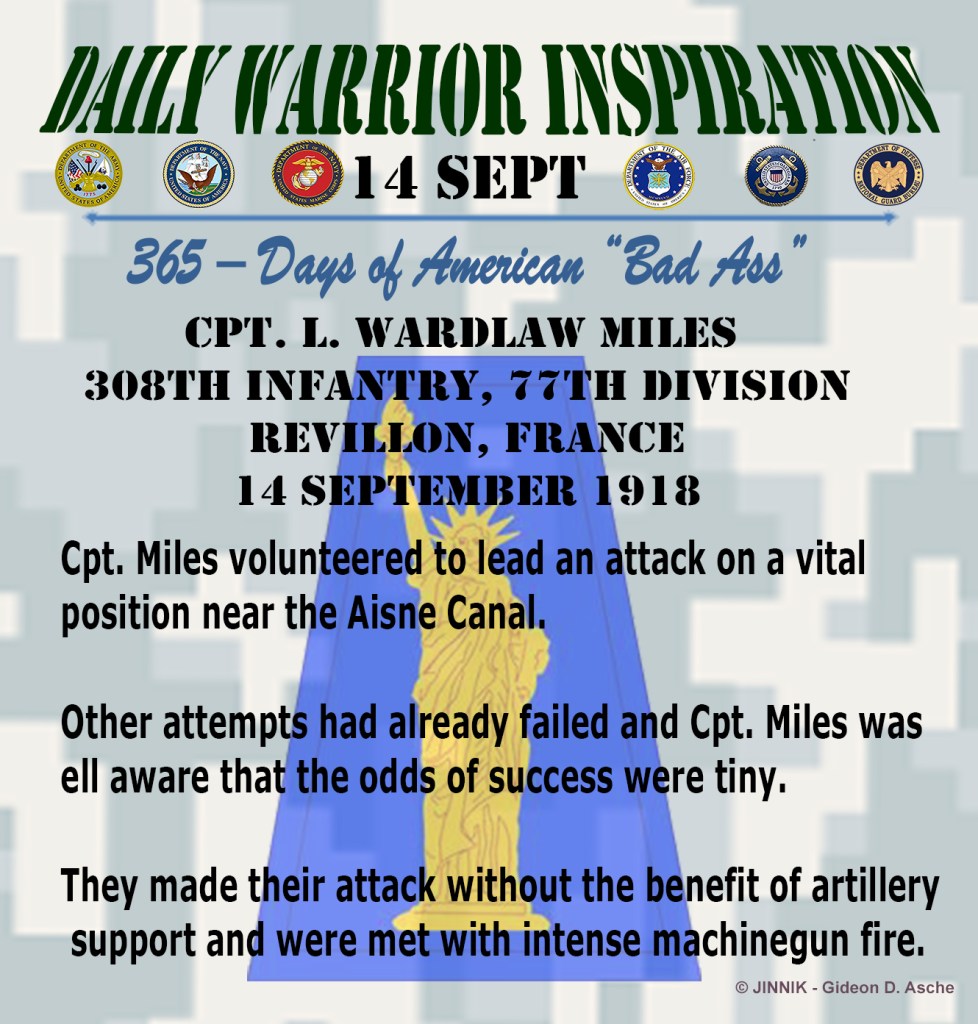 DAILY WARRIOR INSPIRATION

14 SEPT

365 – Days of American "Bad Ass"

CPT. L. WARDLAW MILES
308TH INFANTRY, 77TH DIVISION
REVILLON, FRANCE
14 SEPTEMBER 1918

Cpt. Miles volunteered to lead an attack on a vital position near the Aisne Canal.

Other attempts had already failed and Cpt. Miles was ell aware that the odds of success were tiny.

They made their attack without the benefit of artillery support and were met with intense machinegun fire.

© JINNIK - Gideon D. Asche